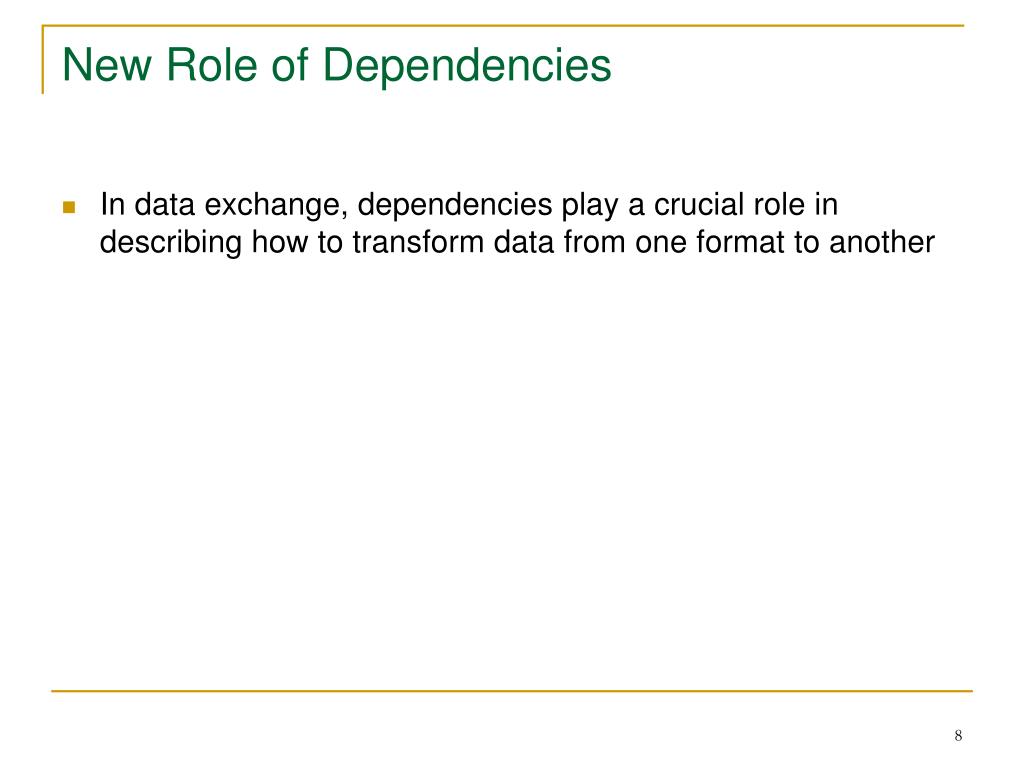 New Role of Dependencies

In data exchange, dependencies play a crucial role in describing how to transform data from one format to another

8